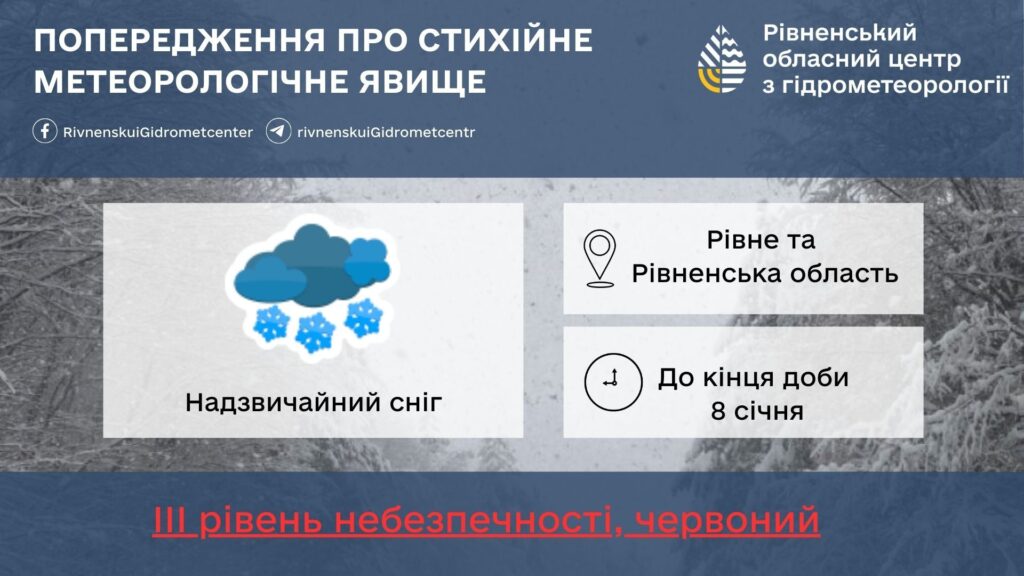 ПОПЕРЕДЖЕННЯ ПРО СТИХІЙНЕ МЕТЕОРОЛОГІЧНЕ ЯВИЩЕ

Рівненський обласний центр з гідрометеорології

RivnenskuiGidrometcenter rivnenskuiGidrometcentr

Надзвичайний сніг

Рівне та Рівненська область

До кінця доби 8 січня

III рівень небезпечності, червоний